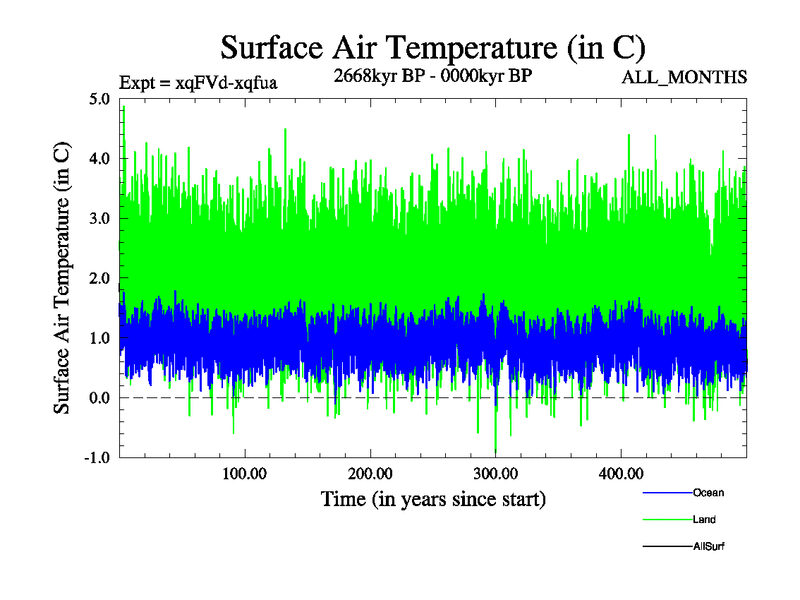 Surface Air Temperature (in C)

Expt = xqFVd-xqfua

2668kyr BP - 0000kyr BP

ALL_MONTHS

Surface Air Temperature (in C)

5.0
4.0
3.0
2.0
1.0
0.0
-1.0

100.00
200.00
300.00
400.00

Time (in years since start)

Ocean
Land
AllSurf